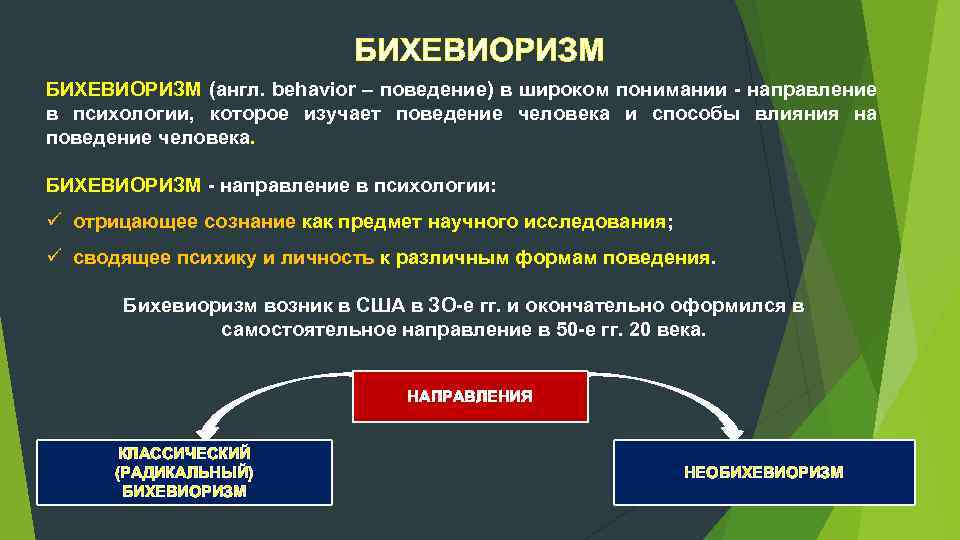 БИХЕВИОРИЗМ

БИХЕВИОРИЗМ (англ. behavior – поведение) в широком понимании - направление в психологии, которое изучает поведение человека и способы влияния на поведение человека.

БИХЕВИОРИЗМ - направление в психологии:

✓ отрицающее сознание как предмет научного исследования;

✓ сводящее психику и личность к различным формам поведения.

Бихевиоризм возник в США в 3О-е гг. и окончательно оформился в самостоятельное направление в 50-е гг. 20 века.

НАПРАВЛЕНИЯ

КЛАССИЧЕСКИЙ (РАДИКАЛЬНЫЙ) БИХЕВИОРИЗМ

НЕОБИХЕВИОРИЗМ